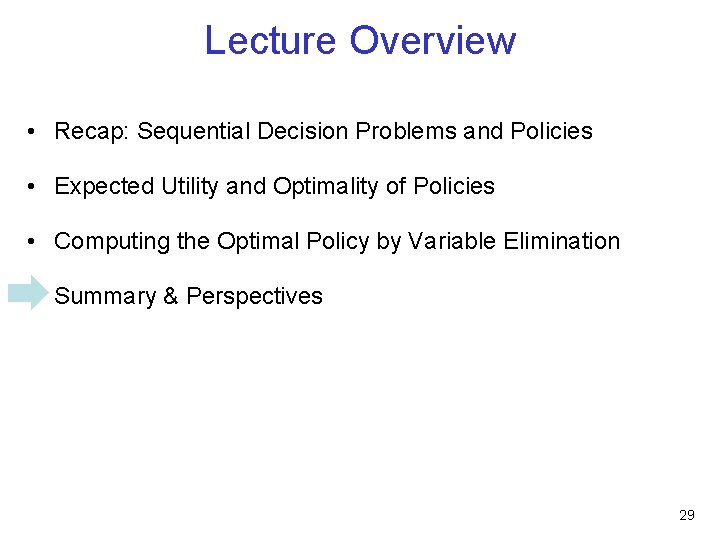 Lecture Overview

• Recap: Sequential Decision Problems and Policies

• Expected Utility and Optimality of Policies

• Computing the Optimal Policy by Variable Elimination

Summary & Perspectives

29